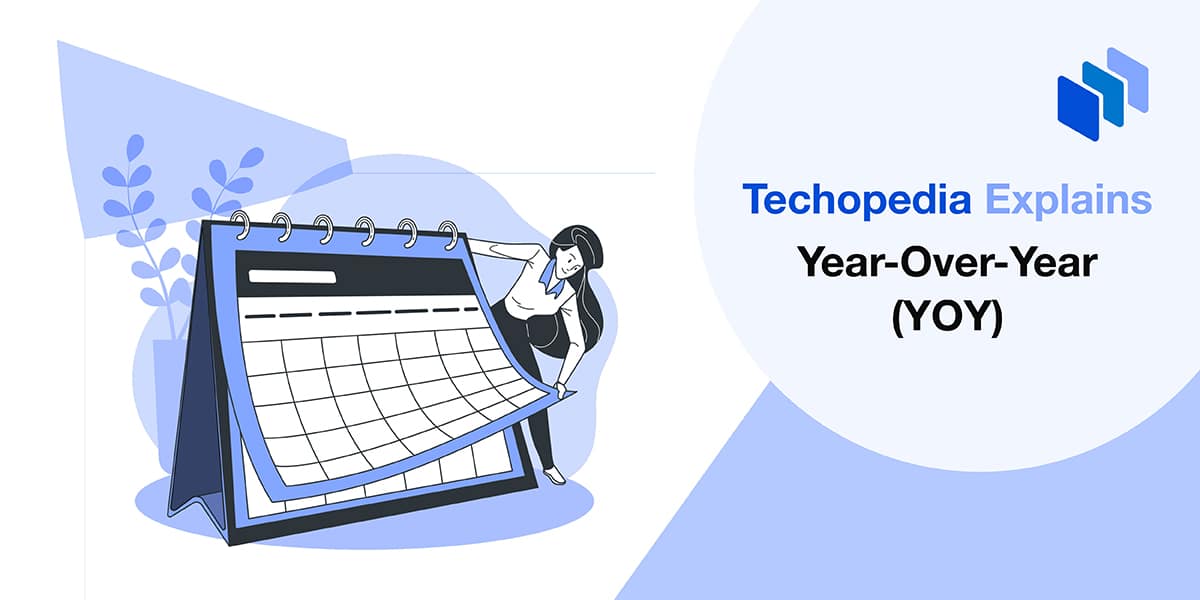 Techopedia Explains

Year-Over-Year (YOY)